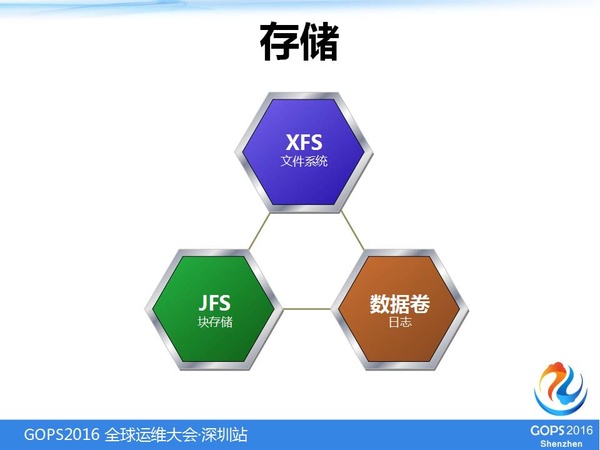 存储

XFS
文件系统

JFS
块存储

数据卷
日志

GOPS2016 全球运维大会·深圳站

GOPS 2016
Shenzhen